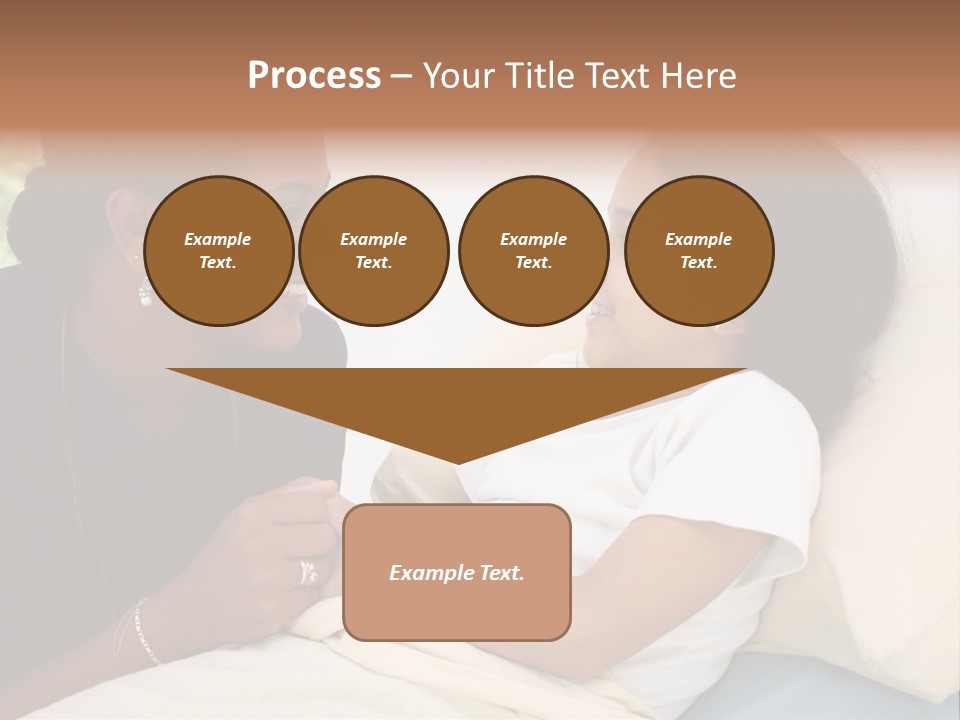 Process – Your Title Text Here

Example Text.

Example Text.

Example Text.

Example Text.

Example Text.